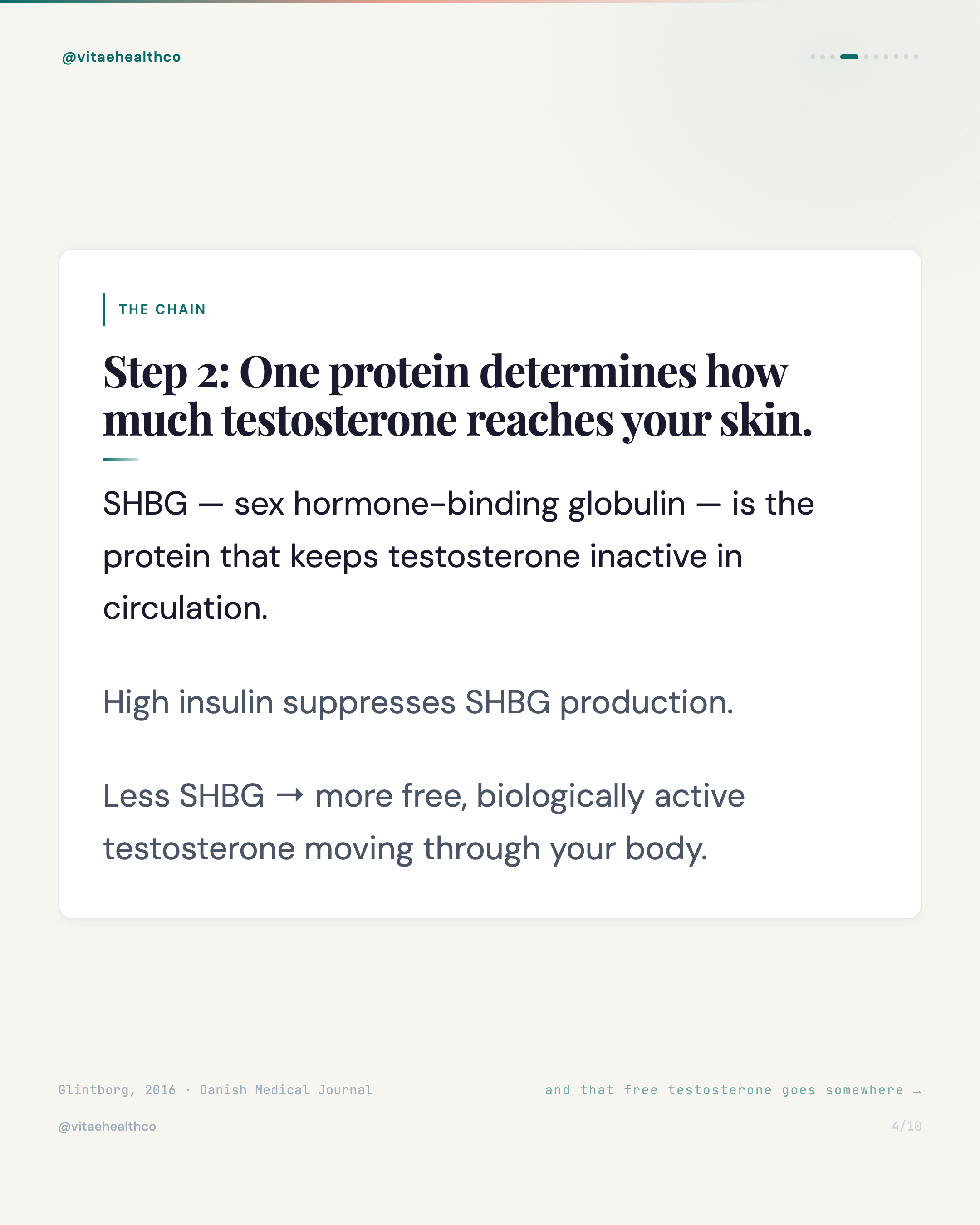 @vitaehealthco

THE CHAIN

Step 2: One protein determines how much testosterone reaches your skin.

SHBG — sex hormone-binding globulin — is the protein that keeps testosterone inactive in circulation.

High insulin suppresses SHBG production.

Less SHBG → more free, biologically active testosterone moving through your body.

Glintborg, 2016 · Danish Medical Journal

and that free testosterone goes somewhere →

@vitaehealthco

4/10